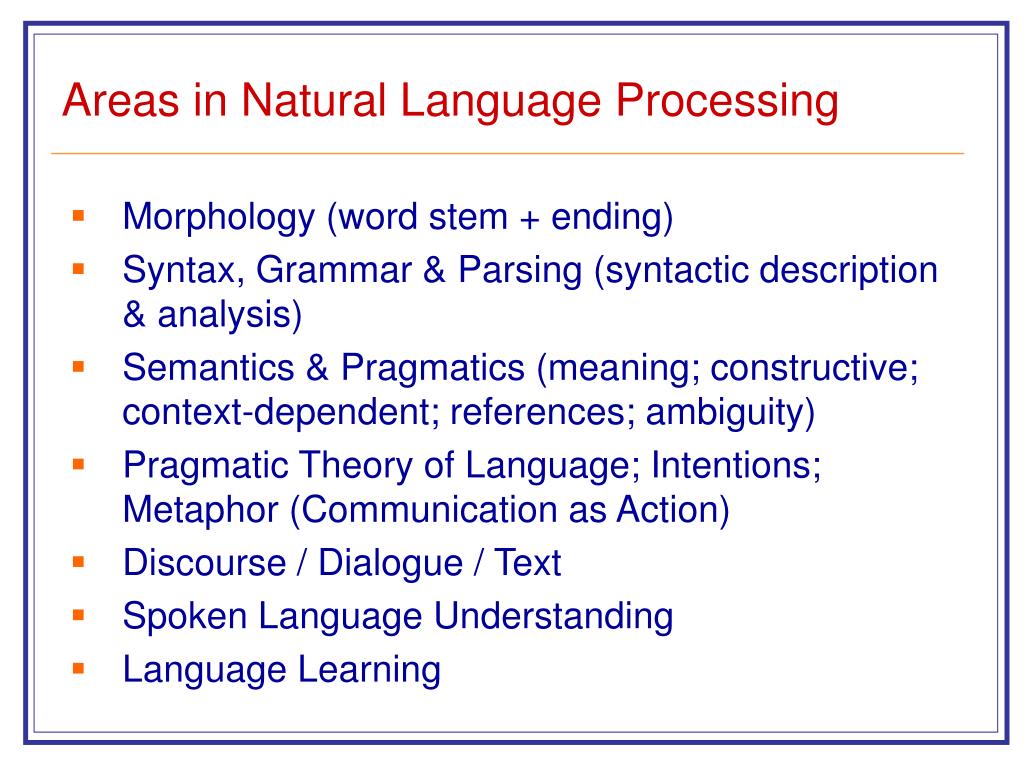 Areas in Natural Language Processing

- Morphology (word stem + ending)
- Syntax, Grammar & Parsing (syntactic description & analysis)
- Semantics & Pragmatics (meaning; constructive; context-dependent; references; ambiguity)
- Pragmatic Theory of Language; Intentions; Metaphor (Communication as Action)
- Discourse / Dialogue / Text
- Spoken Language Understanding
- Language Learning